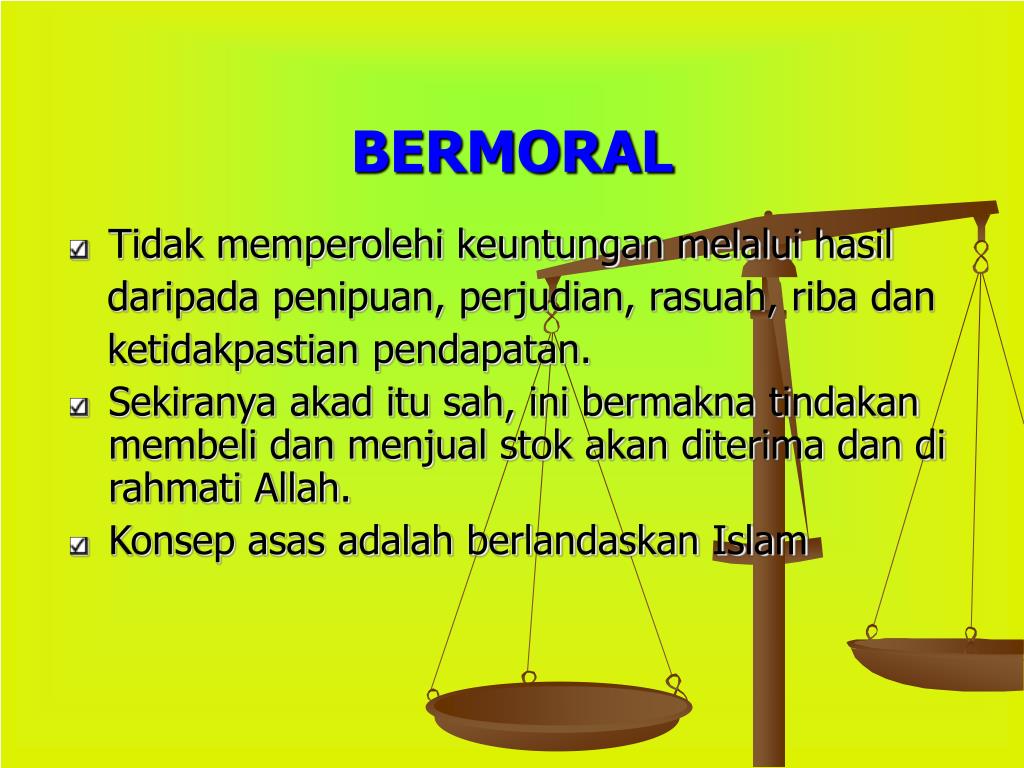 BERMORAL

Tidak memperolehi keuntungan melalui hasil daripada penipuan, perjudian, rasuah, riba dan ketidakpastian pendapatan.

Sekiranya akad itu sah, ini bermakna tindakan membeli dan menjual stok akan diterima dan di rahmati Allah.

Konsep asas adalah berlandaskan Islam